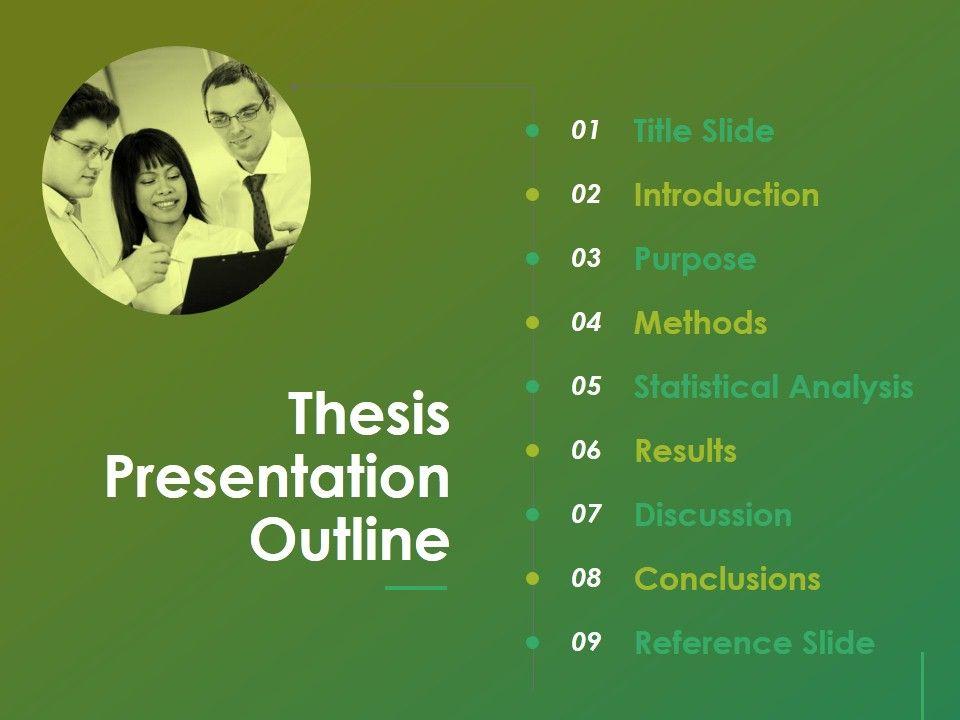 Thesis Presentation Outline

01 Title Slide
02 Introduction
03 Purpose
04 Methods
05 Statistical Analysis
06 Results
07 Discussion
08 Conclusions
09 Reference Slide